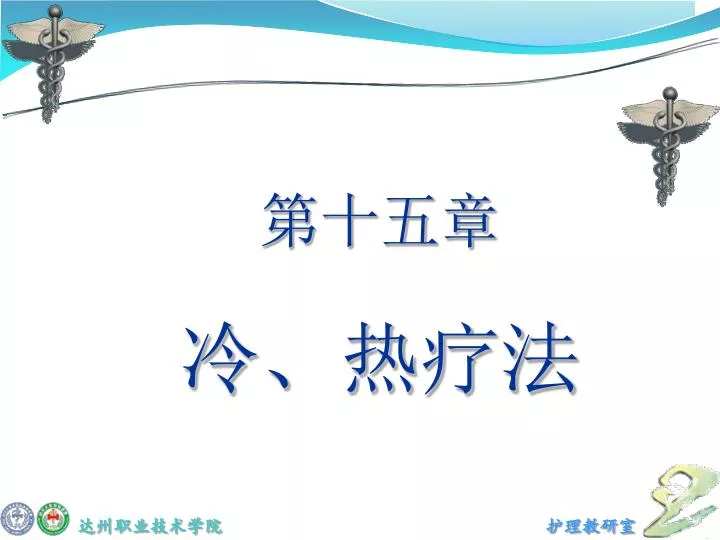 第十五章

冷、热疗法

达州职业技术学院

护理教研室